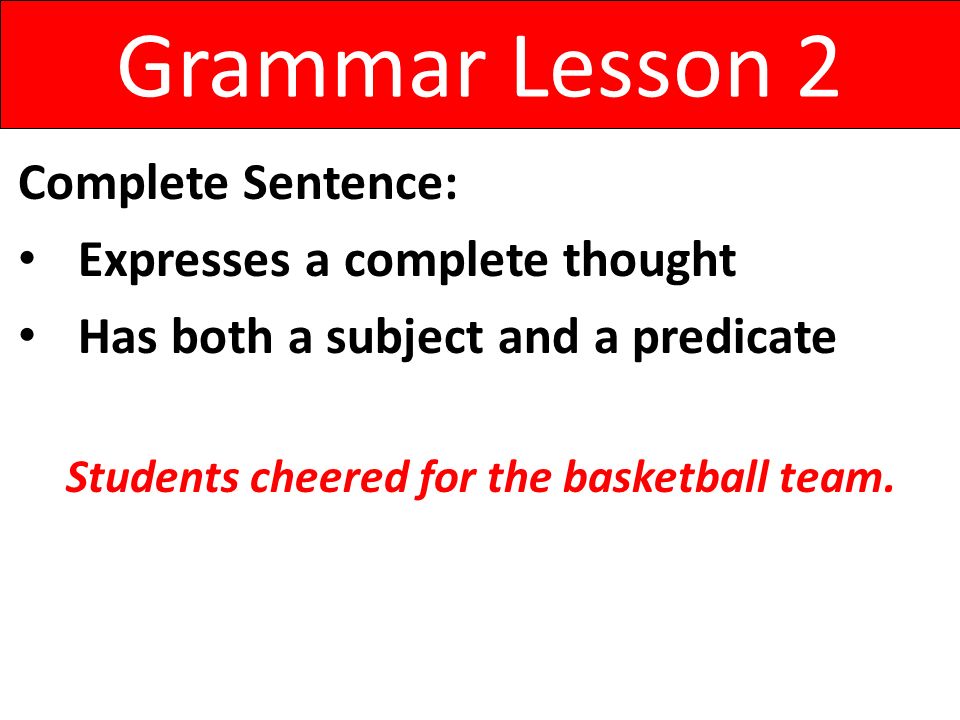 Grammar Lesson 2

Complete Sentence:

• Expresses a complete thought
• Has both a subject and a predicate

Students cheered for the basketball team.